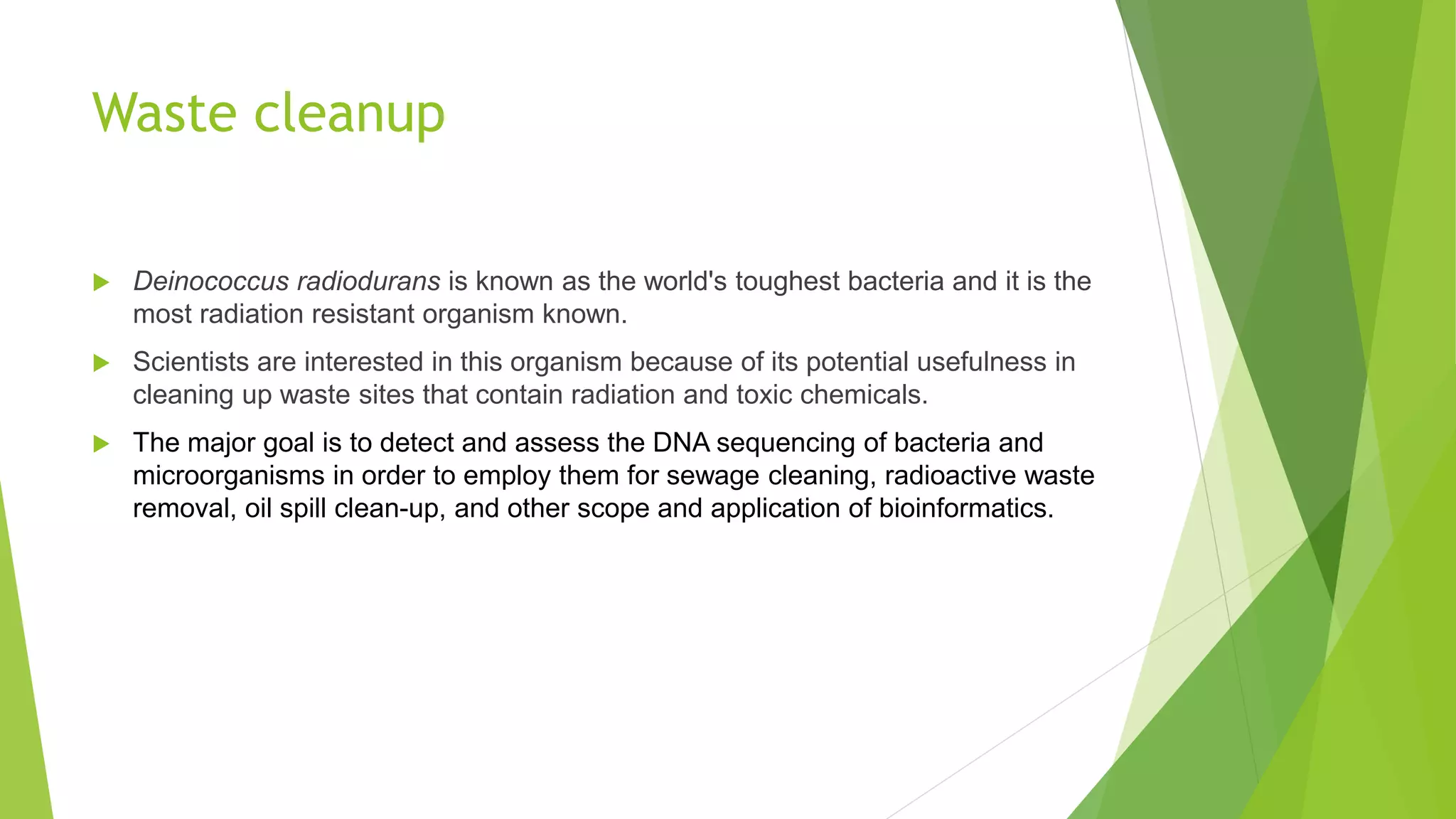 Waste cleanup

Deinococcus radiodurans is known as the world's toughest bacteria and it is the most radiation resistant organism known.

Scientists are interested in this organism because of its potential usefulness in cleaning up waste sites that contain radiation and toxic chemicals.

The major goal is to detect and assess the DNA sequencing of bacteria and microorganisms in order to employ them for sewage cleaning, radioactive waste removal, oil spill clean-up, and other scope and application of bioinformatics.